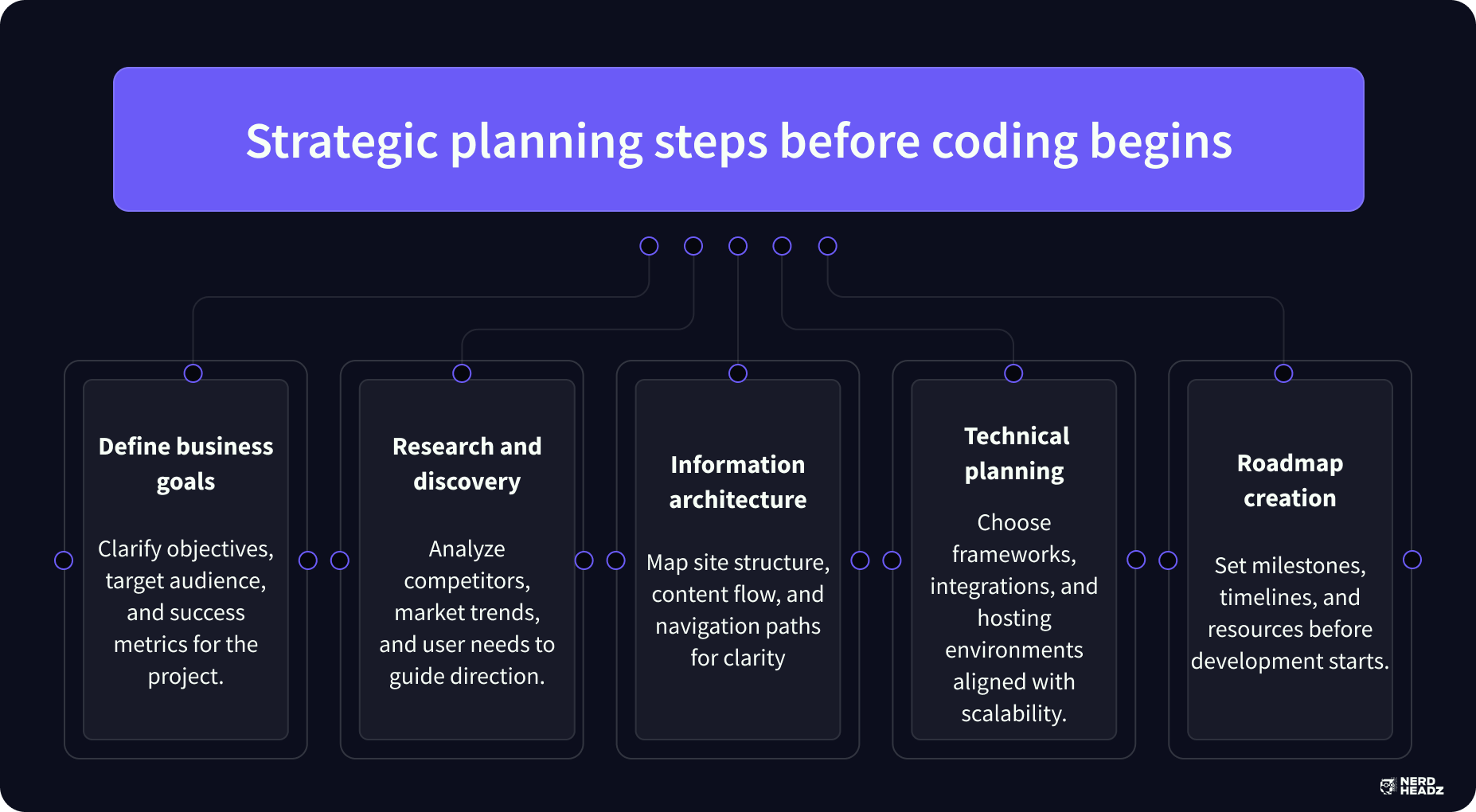 Strategic planning steps before coding begins

Define business goals

Clarify objectives, target audience, and success metrics for the project.

Research and discovery

Analyze competitors, market trends, and user needs to guide direction.

Information architecture

Map site structure, content flow, and navigation paths for clarity

Technical planning

Choose frameworks, integrations, and hosting environments aligned with scalability.

Roadmap creation

Set milestones, timelines, and resources before development starts.

NERD HEADZ